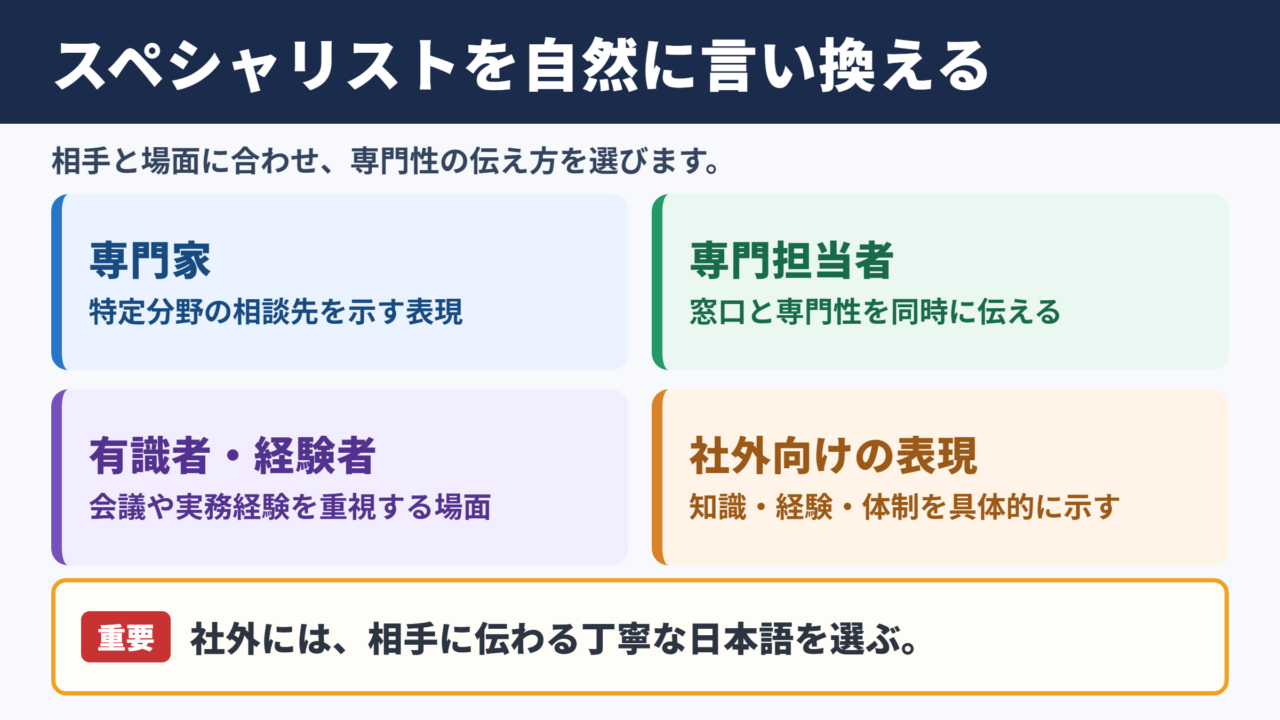 スペシャリストを自然に言い換える

相手と場面に合わせ、専門性の伝え方を選びます。

専門家
特定分野の相談先を示す表現

専門担当者
窓口と専門性を同時に伝える

有識者・経験者
会議や実務経験を重視する場面

社外向けの表現
知識・経験・体制を具体的に示す

重要 社外には、相手に伝わる丁寧な日本語を選ぶ。